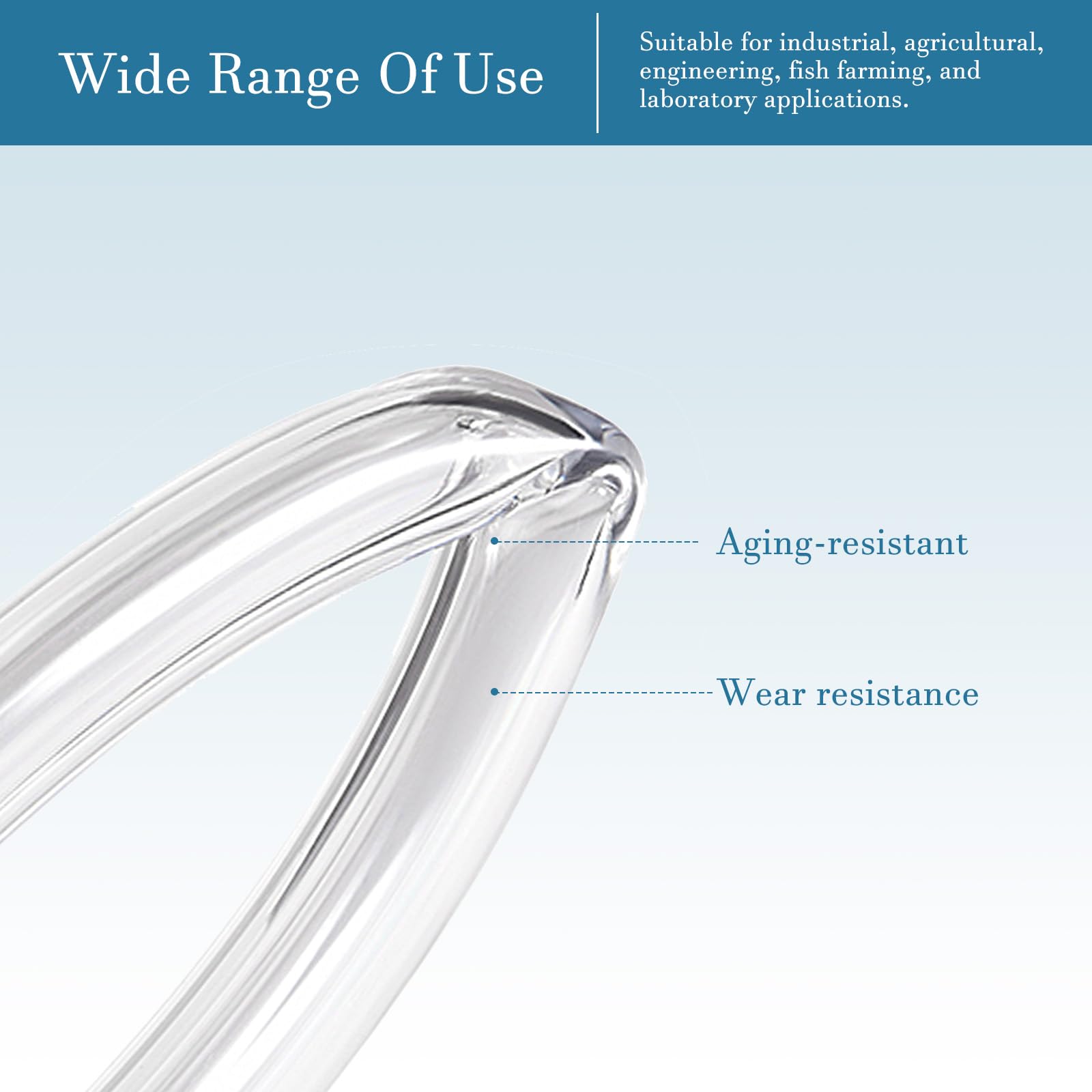 Wide Range Of Use

Suitable for industrial, agricultural, engineering, fish farming, and laboratory applications.

Aging-resistant

Wear resistance